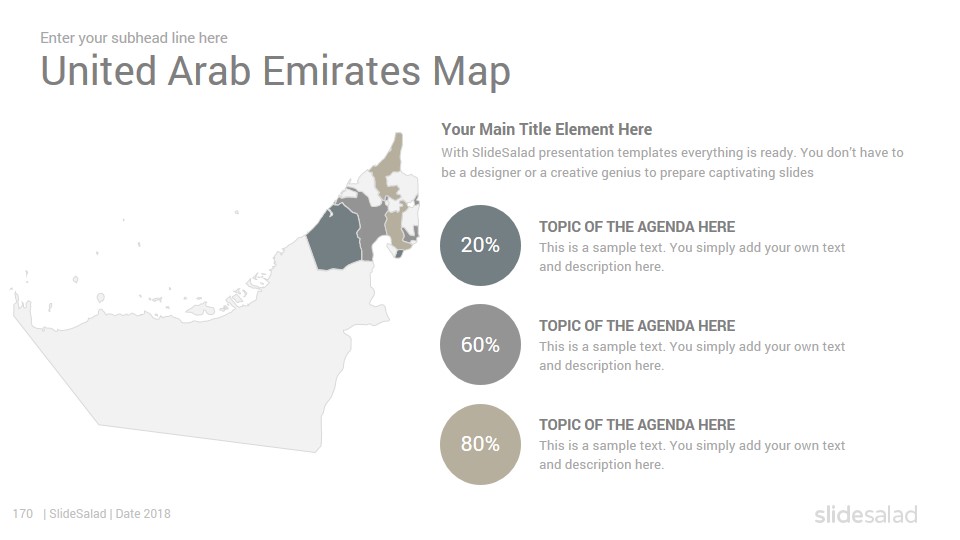 Enter your subhead line here

United Arab Emirates Map

Your Main Title Element Here

With SlideSalad presentation templates everything is ready. You don't have to be a designer or a creative genius to prepare captivating slides

20%

TOPIC OF THE AGENDA HERE

This is a sample text. You simply add your own text and description here.

60%

TOPIC OF THE AGENDA HERE

This is a sample text. You simply add your own text and description here.

80%

TOPIC OF THE AGENDA HERE

This is a sample text. You simply add your own text and description here.

170 | SlideSalad | Date 2018

slidesalad